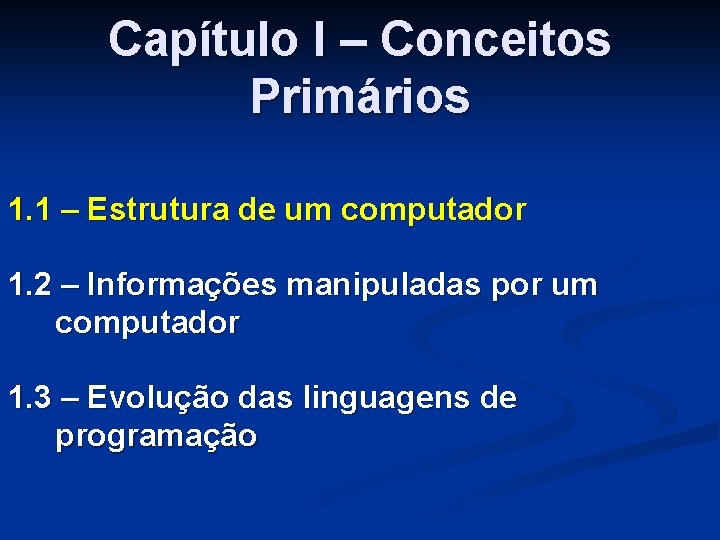 Capítulo I – Conceitos Primários

1.1 – Estrutura de um computador

1.2 – Informações manipuladas por um computador

1.3 – Evolução das linguagens de programação